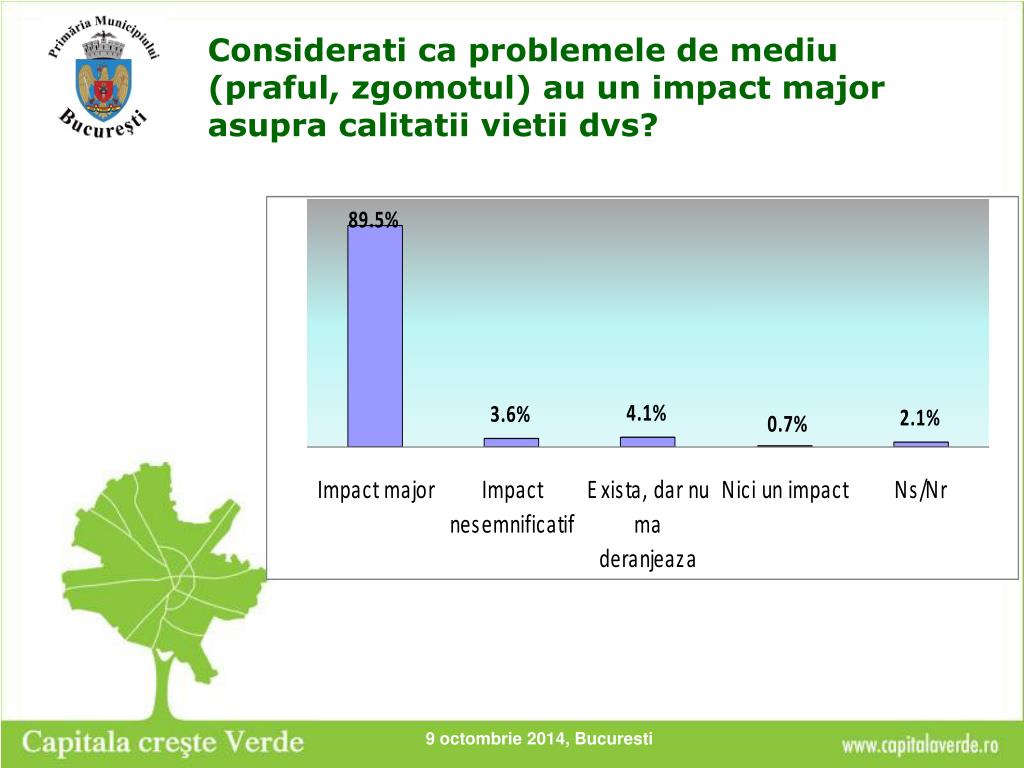 Primăria Municipiului București

Considerati ca problemele de mediu (praful, zgomotul) au un impact major asupra calitatii vietii dvs?

89.5%
3.6%
4.1%
0.7%
2.1%

Impact major
Impact nesemnificatif
Exista, dar nu ma deranjeaza
Nici un impact
Ns/Nr

Capitala crește Verde
9 octombrie 2014, Bucuresti
www.capitalaverde.ro